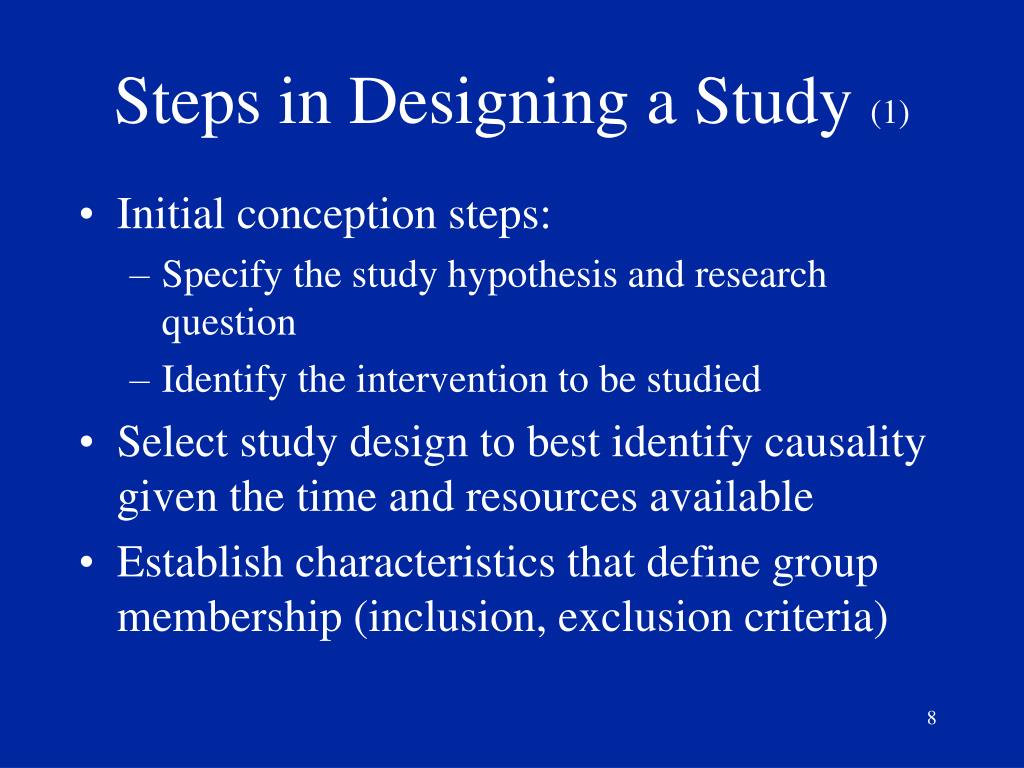 Steps in Designing a Study (1)

• Initial conception steps:
– Specify the study hypothesis and research question
– Identify the intervention to be studied
• Select study design to best identify causality given the time and resources available
• Establish characteristics that define group membership (inclusion, exclusion criteria)

8